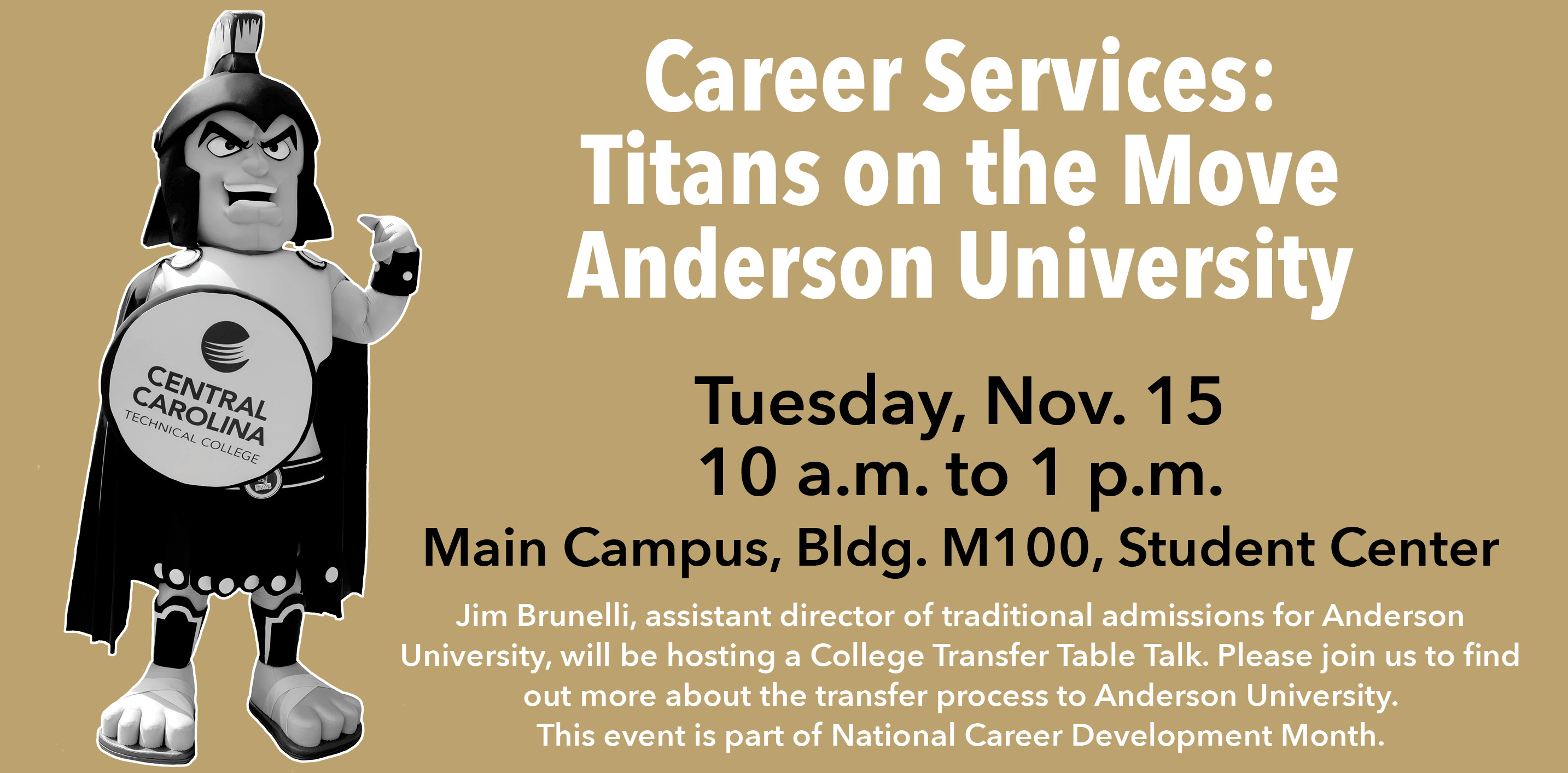 CENTRAL CAROLINA
TECHNICAL COLLEGE

Career Services:
Titans on the Move
Anderson University

Tuesday, Nov. 15
10 a.m. to 1 p.m.
Main Campus, Bldg. M100, Student Center

Jim Brunelli, assistant director of traditional admissions for Anderson University, will be hosting a College Transfer Table Talk. Please join us to find out more about the transfer process to Anderson University.
This event is part of National Career Development Month.